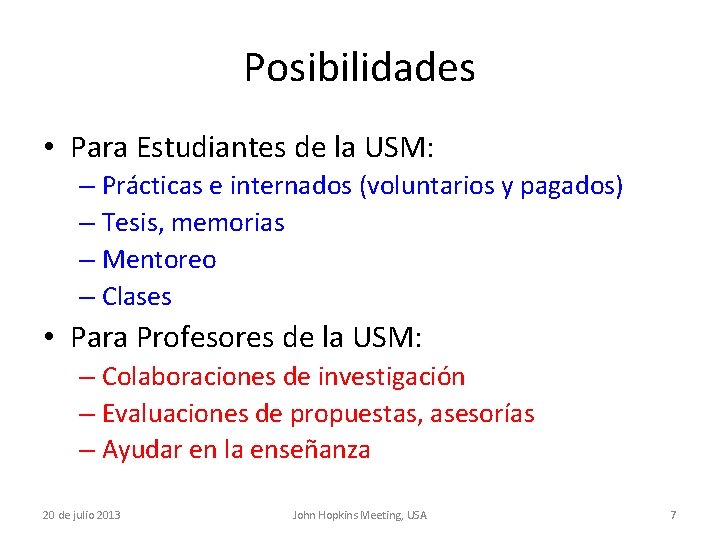 Posibilidades

• Para Estudiantes de la USM:
– Prácticas e internados (voluntarios y pagados)
– Tesis, memorias
– Mentoreo
– Clases

• Para Profesores de la USM:
– Colaboraciones de investigación
– Evaluaciones de propuestas, asesorías
– Ayudar en la enseñanza

20 de julio 2013

John Hopkins Meeting, USA

7